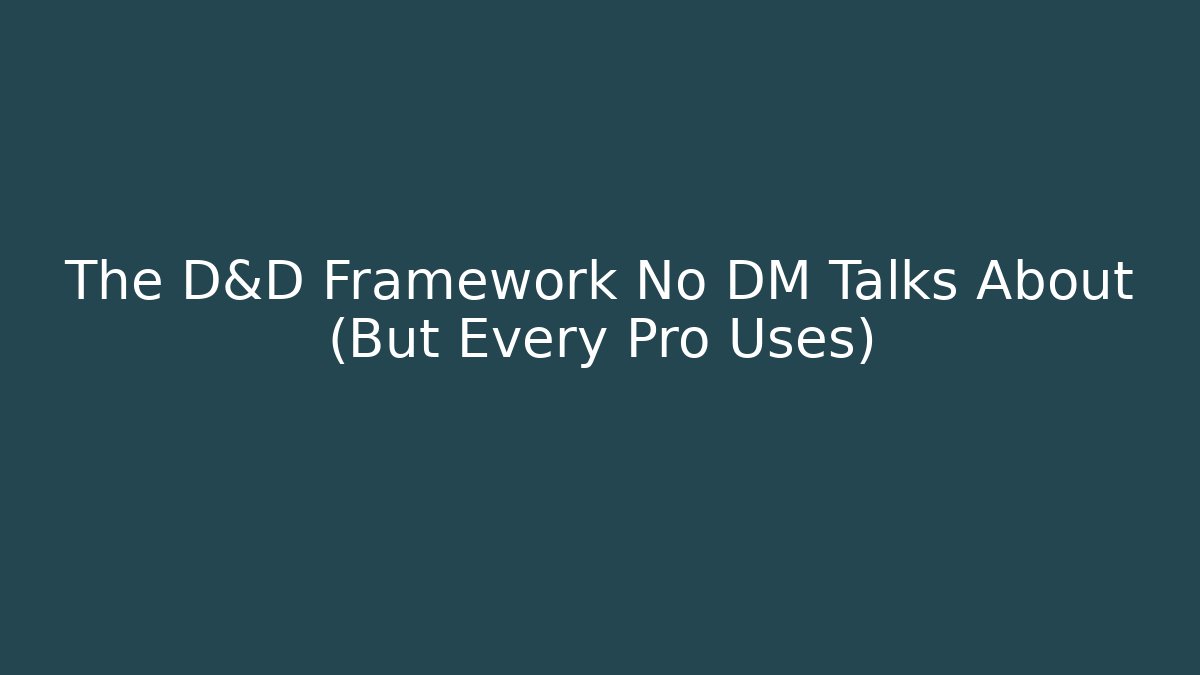 The D&D Framework No DM Talks About (But Every Pro Uses)